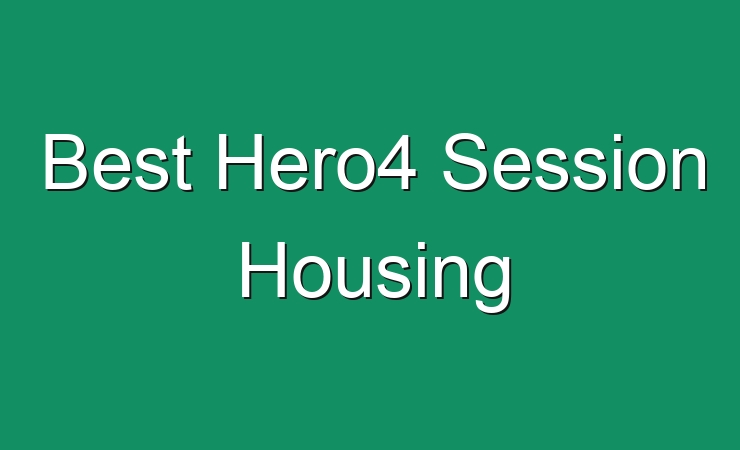 Best Hero4 Session Housing